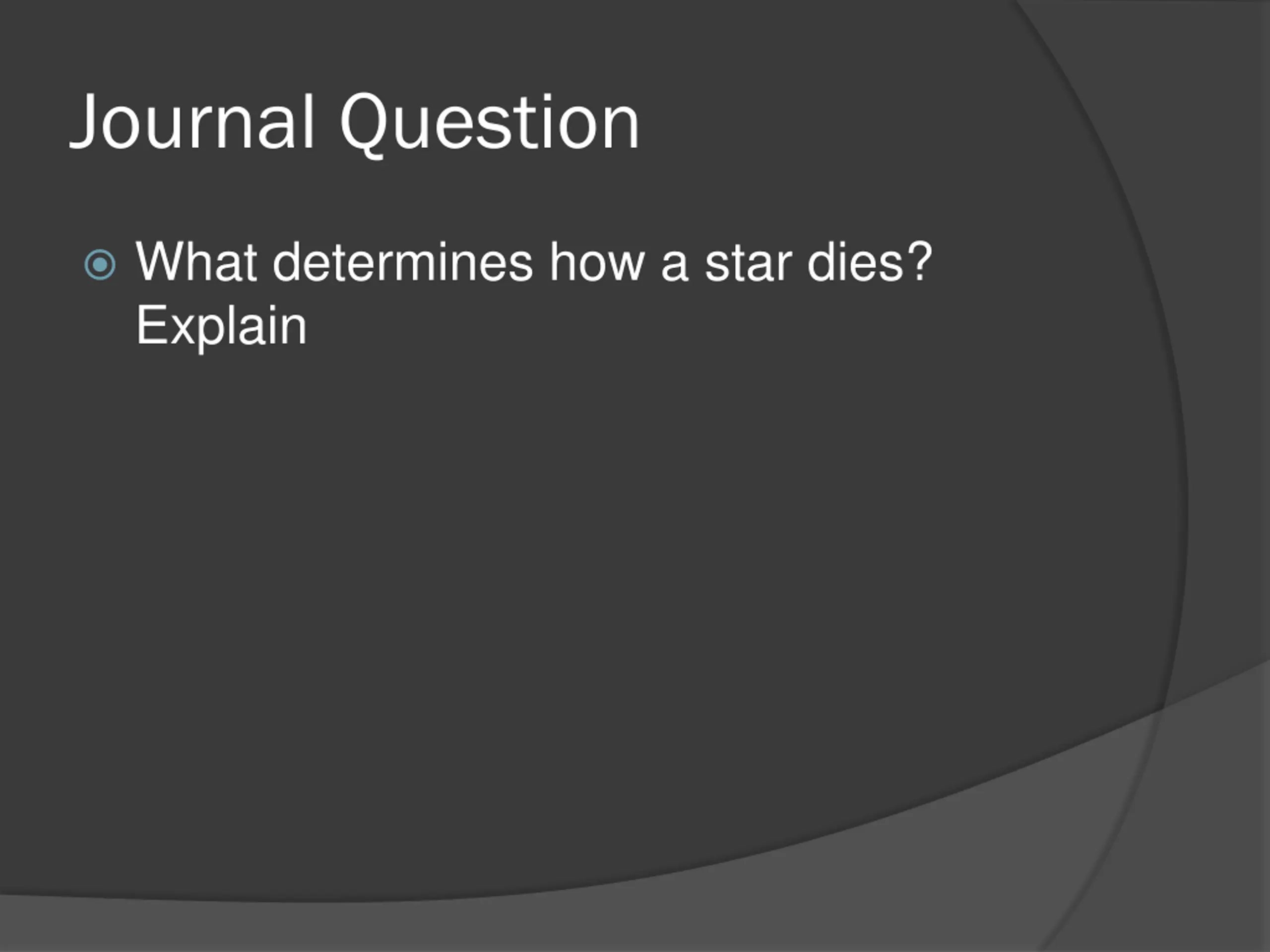 Journal Question

What determines how a star dies? Explain